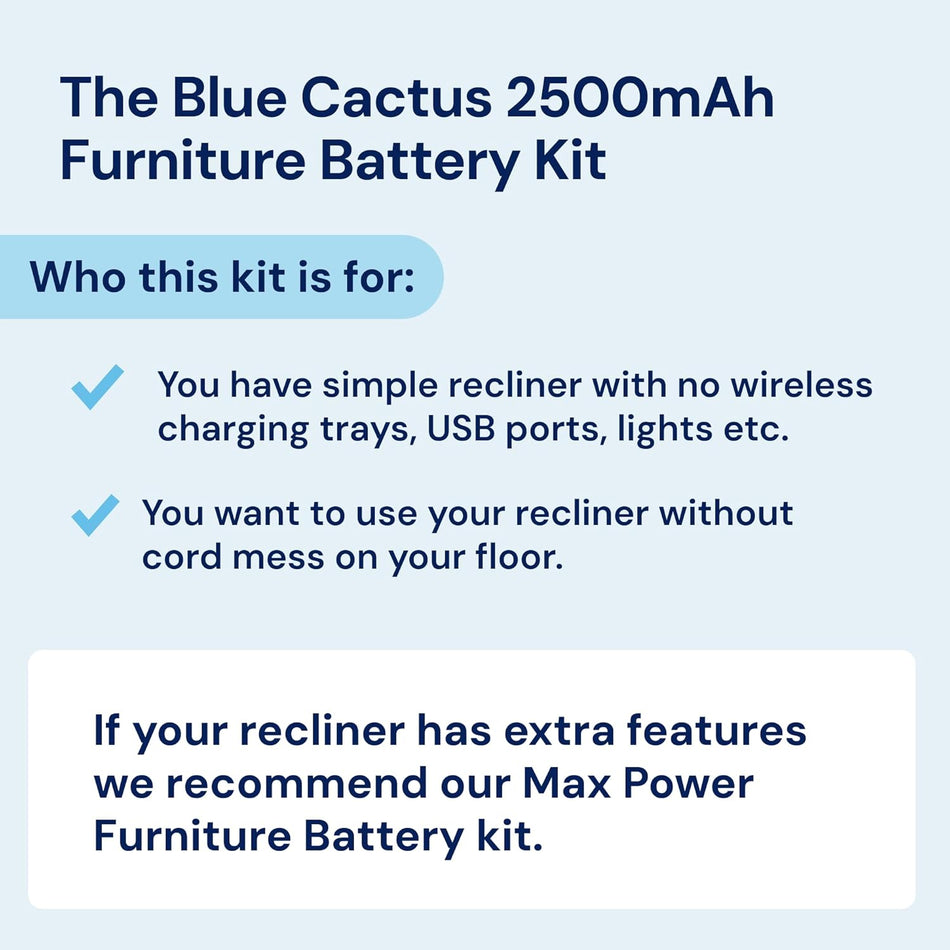 The Blue Cactus 2500mAh Furniture Battery Kit

Who this kit is for:

You have simple recliner with no wireless charging trays, USB ports, lights etc.

You want to use your recliner without cord mess on your floor.

If your recliner has extra features we recommend our Max Power Furniture Battery kit.